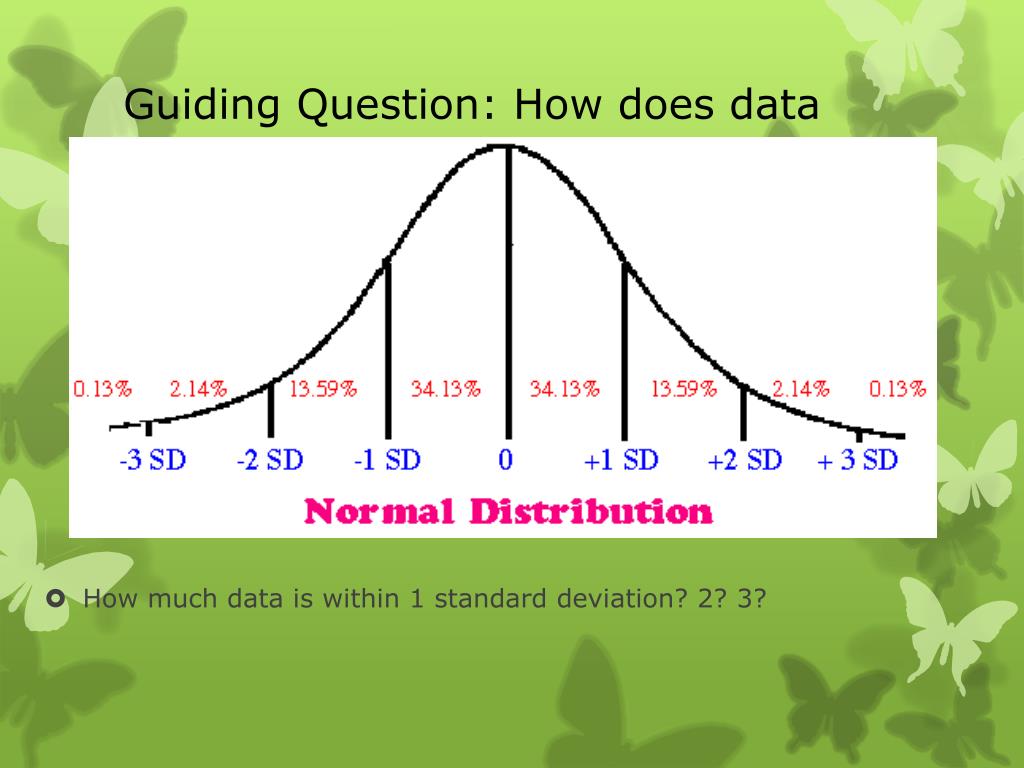 Guiding Question: How does data

0.13% 2.14% 13.59% 34.13% 34.13% 13.59% 2.14% 0.13%

-3 SD -2 SD -1 SD 0 +1 SD +2 SD + 3 SD

Normal Distribution

How much data is within 1 standard deviation? 2? 3?